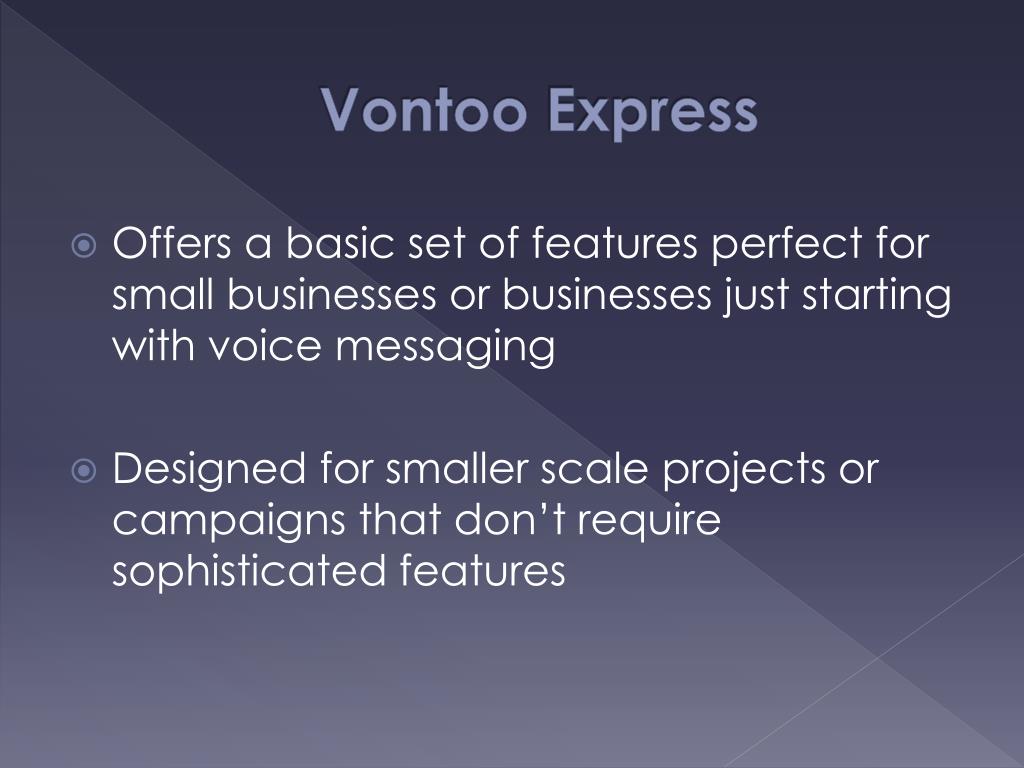 Vontoo Express

Offers a basic set of features perfect for small businesses or businesses just starting with voice messaging

Designed for smaller scale projects or campaigns that don’t require sophisticated features